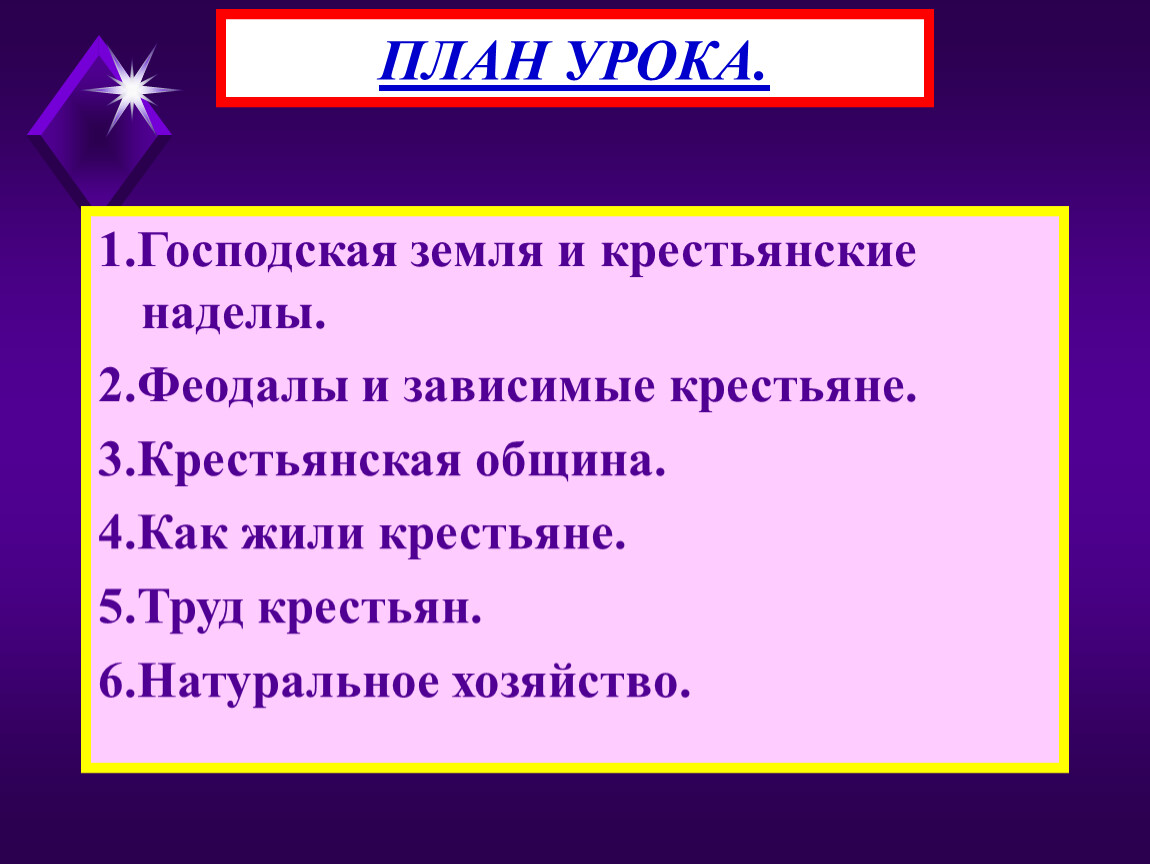 ПЛАН УРОКА.

1.Господская земля и крестьянские наделы.

2.Феодалы и зависимые крестьяне.

3.Крестьянская община.

4.Как жили крестьяне.

5.Труд крестьян.

6.Натуральное хозяйство.